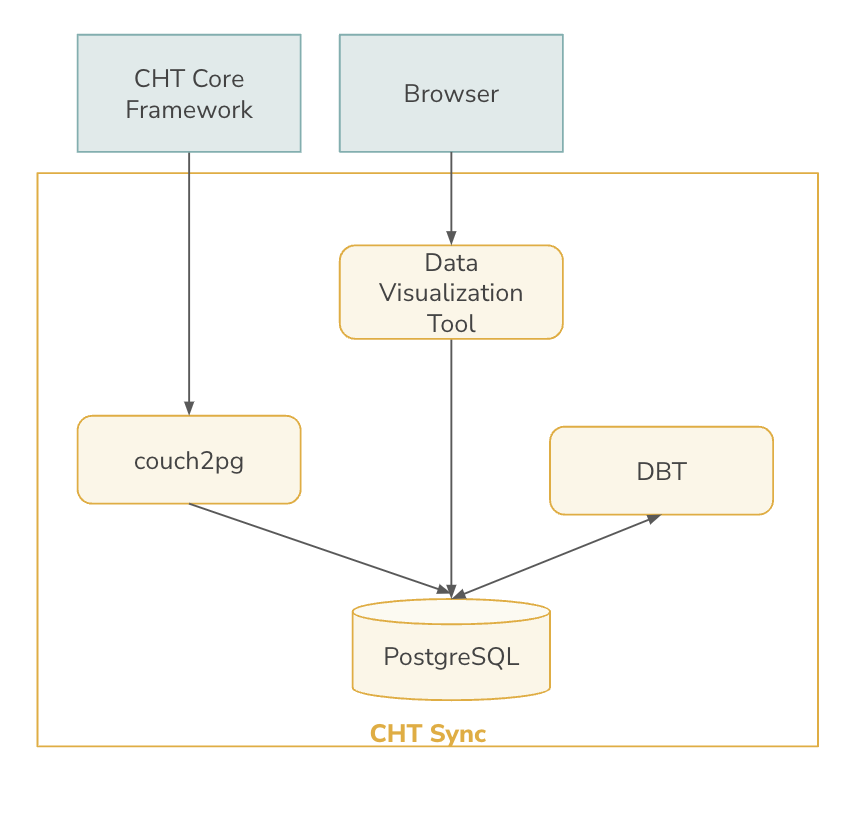 CHT Core Framework

Browser

Data Visualization Tool

couch2pg

DBT

PostgreSQL

CHT Sync